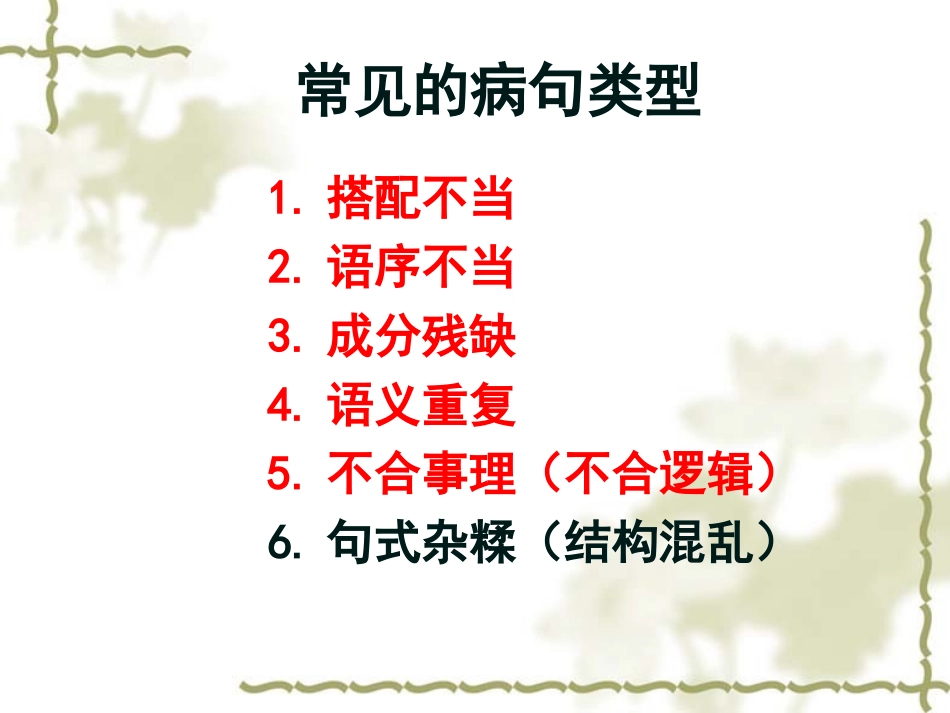 常见的病句类型

1. 搭配不当
2. 语序不当
3. 成分残缺
4. 语义重复
5. 不合事理（不合逻辑）
6. 句式杂糅（结构混乱）